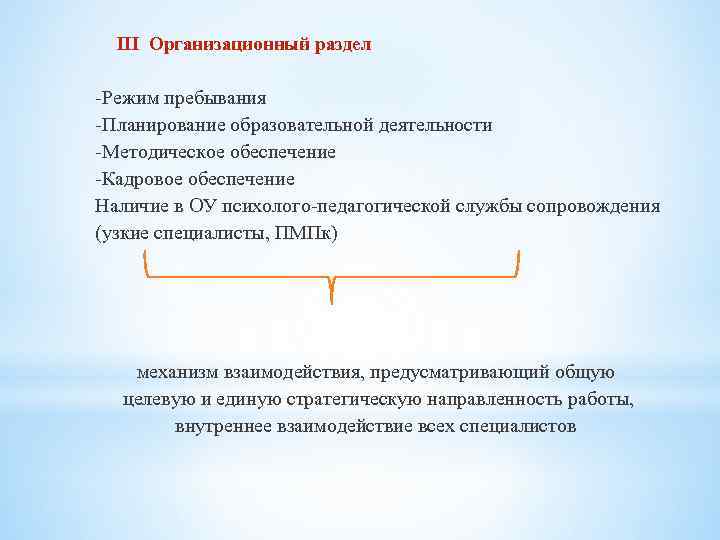 III Организационный раздел

-Режим пребывания
-Планирование образовательной деятельности
-Методическое обеспечение
-Кадровое обеспечение
Наличие в ОУ психолого-педагогической службы сопровождения (узкие специалисты, ПМПк)

механизм взаимодействия, предусматривающий общую целевую и единую стратегическую направленность работы, внутреннее взаимодействие всех специалистов